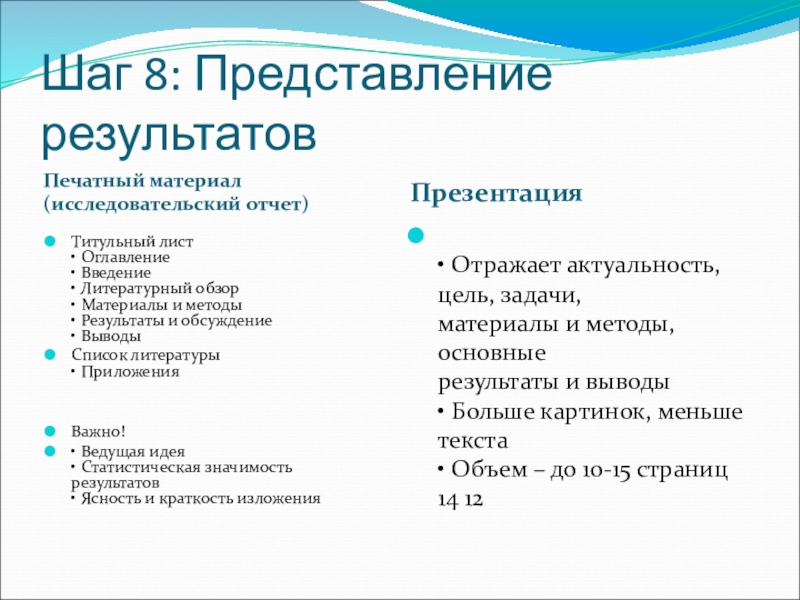 Шаг 8: Представление результатов

Печатный материал (исследовательский отчет)

Титульный лист
• Оглавление
• Введение
• Литературный обзор
• Материалы и методы
• Результаты и обсуждение
• Выводы

Список литературы
• Приложения

Важно!

• Ведущая идея
• Статистическая значимость результатов
• Ясность и краткость изложения

Презентация

• Отражает актуальность, цель, задачи, материалы и методы, основные результаты и выводы
• Больше картинок, меньше текста
• Объем – до 10-15 страниц 14 12